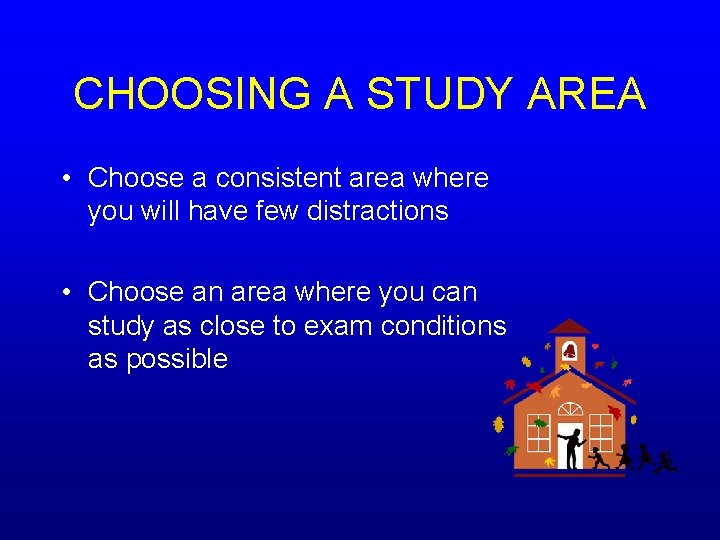 CHOOSING A STUDY AREA

• Choose a consistent area where you will have few distractions

• Choose an area where you can study as close to exam conditions as possible